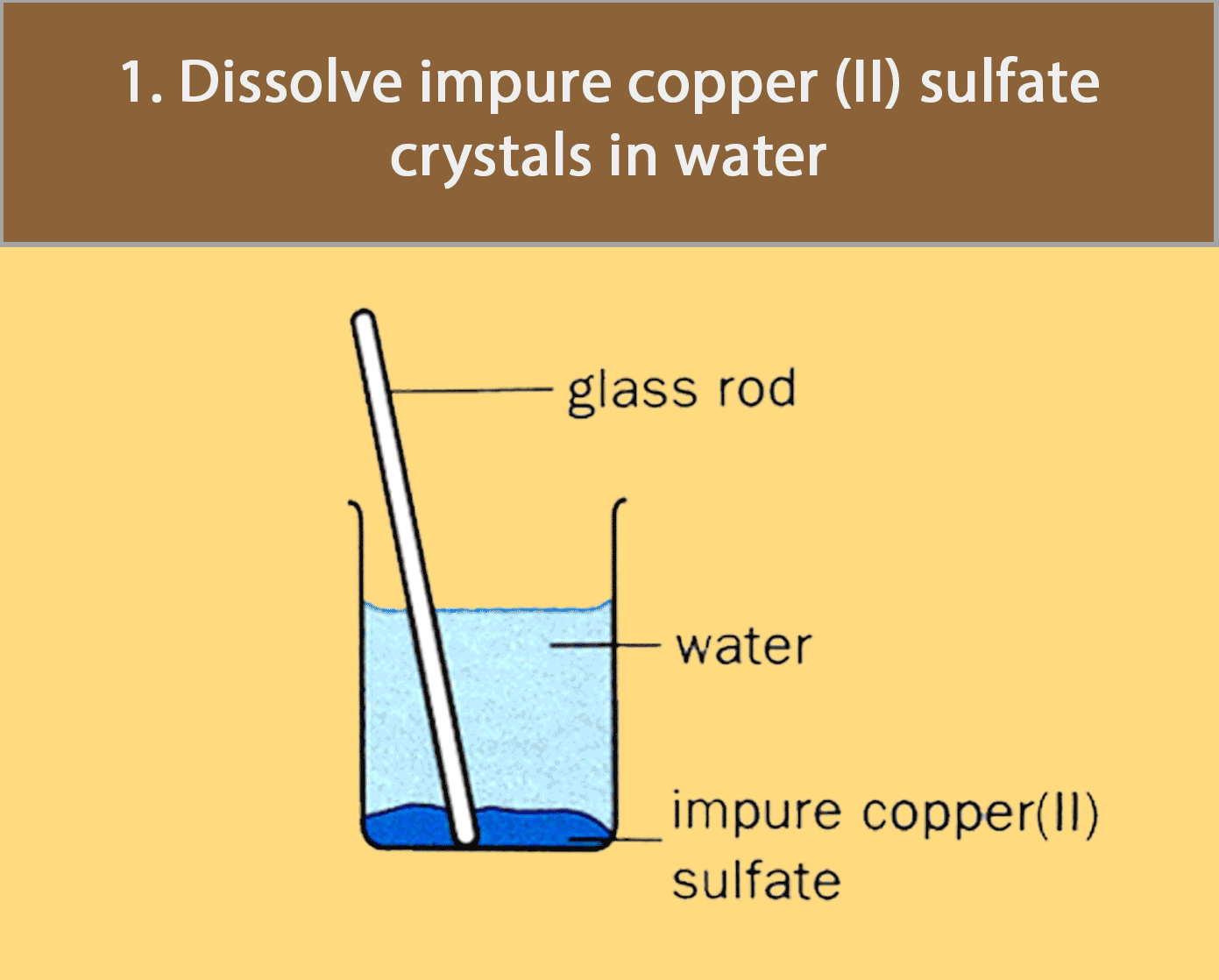 1. Dissolve impure copper (II) sulfate crystals in water

glass rod

water

impure copper(II) sulfate